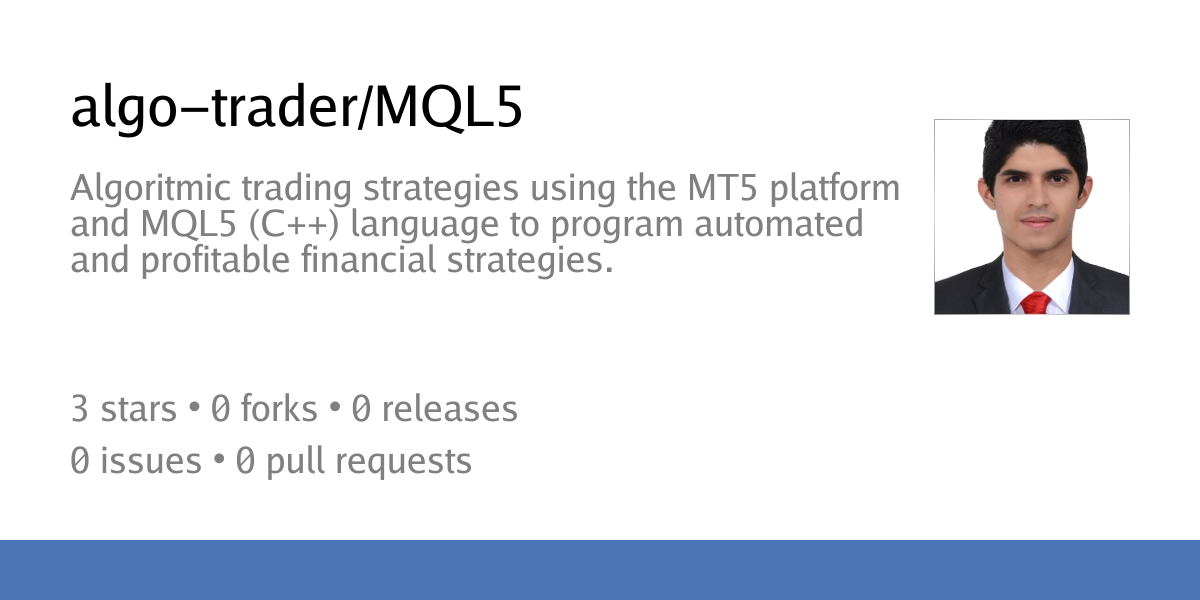 algo-trader/MQL5

Algoritmic trading strategies using the MT5 platform and MQL5 (C++) language to program automated and profitable financial strategies.

3 stars • 0 forks • 0 releases
0 issues • 0 pull requests